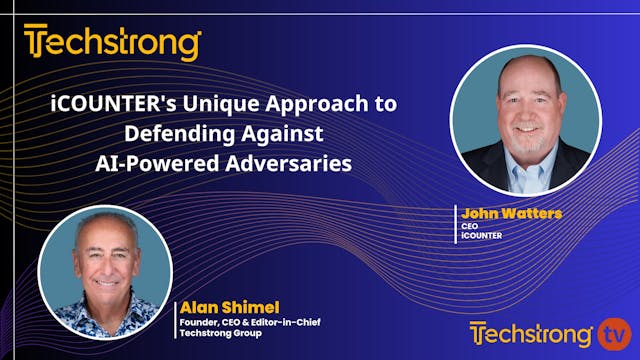 Techstrong

iCOUNTER's Unique Approach to Defending Against AI-Powered Adversaries

John Watters
CEO
iCOUNTER

Alan Shimel
Founder, CEO & Editor-in-Chief
Techstrong Group

Techstrong tv